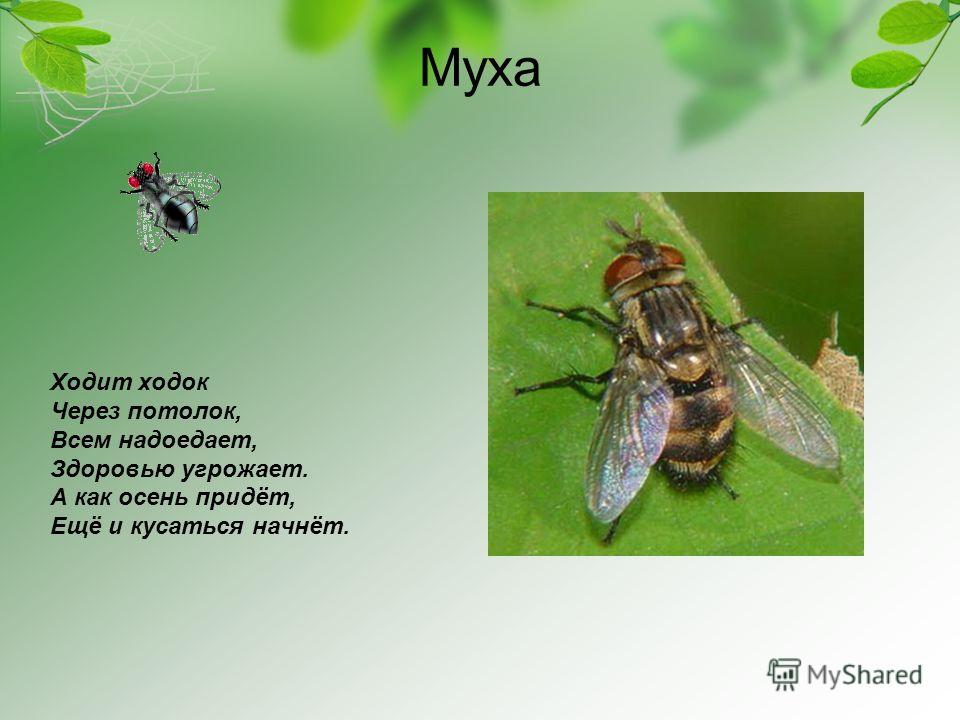 Муха

Ходит ходок
Через потолок,
Всем надоедает,
Здоровью угрожает.
А как осень придёт,
Ещё и кусаться начнёт.

MyShared